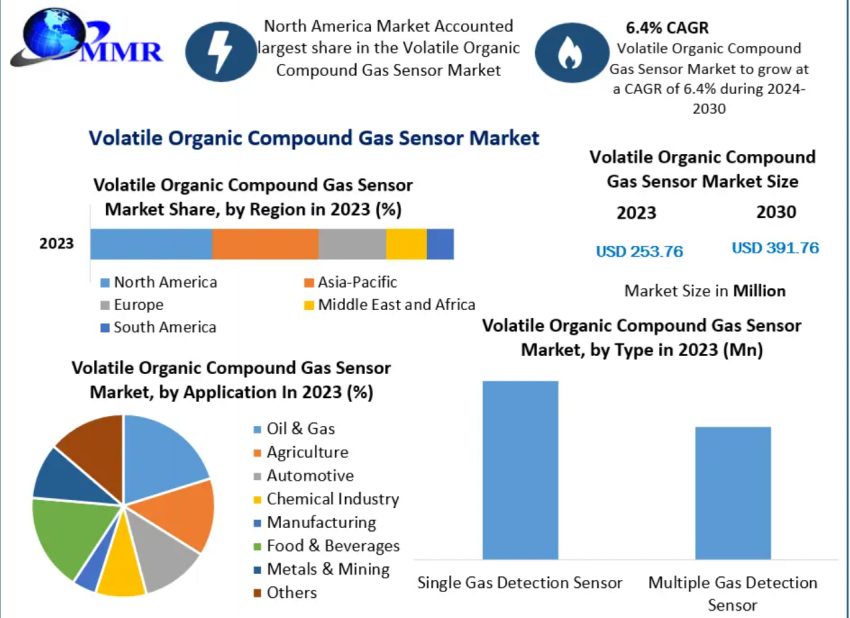 MMR

North America Market Accounted largest share in the Volatile Organic Compound Gas Sensor Market

6.4% CAGR
Volatile Organic Compound Gas Sensor Market to grow at a CAGR of 6.4% during 2024-2030

Volatile Organic Compound Gas Sensor Market

Volatile Organic Compound Gas Sensor Market Share, by Region in 2023 (%)

2023

North America
Asia-Pacific
Europe
Middle East and Africa
South America

Volatile Organic Compound Gas Sensor Market Size

2023
2030

USD 253.76
USD 391.76

Market Size in Million

Volatile Organic Compound Gas Sensor Market, by Application In 2023 (%)

Oil & Gas
Agriculture
Automotive
Chemical Industry
Manufacturing
Food & Beverages
Metals & Mining
Others

Volatile Organic Compound Gas Sensor Market, by Type in 2023 (Mn)

Single Gas Detection Sensor
Multiple Gas Detection Sensor